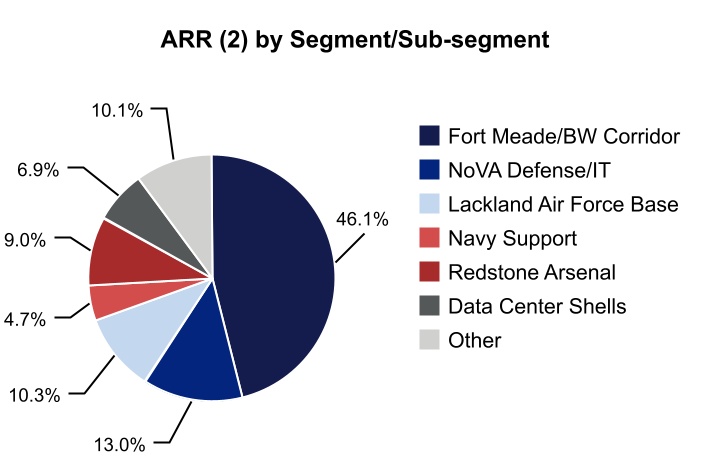 ARR (2) by Segment/Sub-segment

10.1%
6.9%
9.0%
4.7%
10.3%
13.0%
46.1%

Fort Meade/BW Corridor
NoVA Defense/IT
Lackland Air Force Base
Navy Support
Redstone Arsenal
Data Center Shells
Other